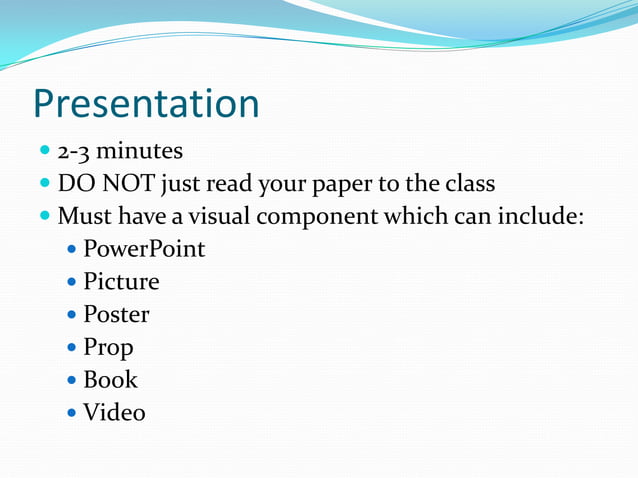 Presentation

- 2-3 minutes
- DO NOT just read your paper to the class
- Must have a visual component which can include:
  - PowerPoint
  - Picture
  - Poster
  - Prop
  - Book
  - Video